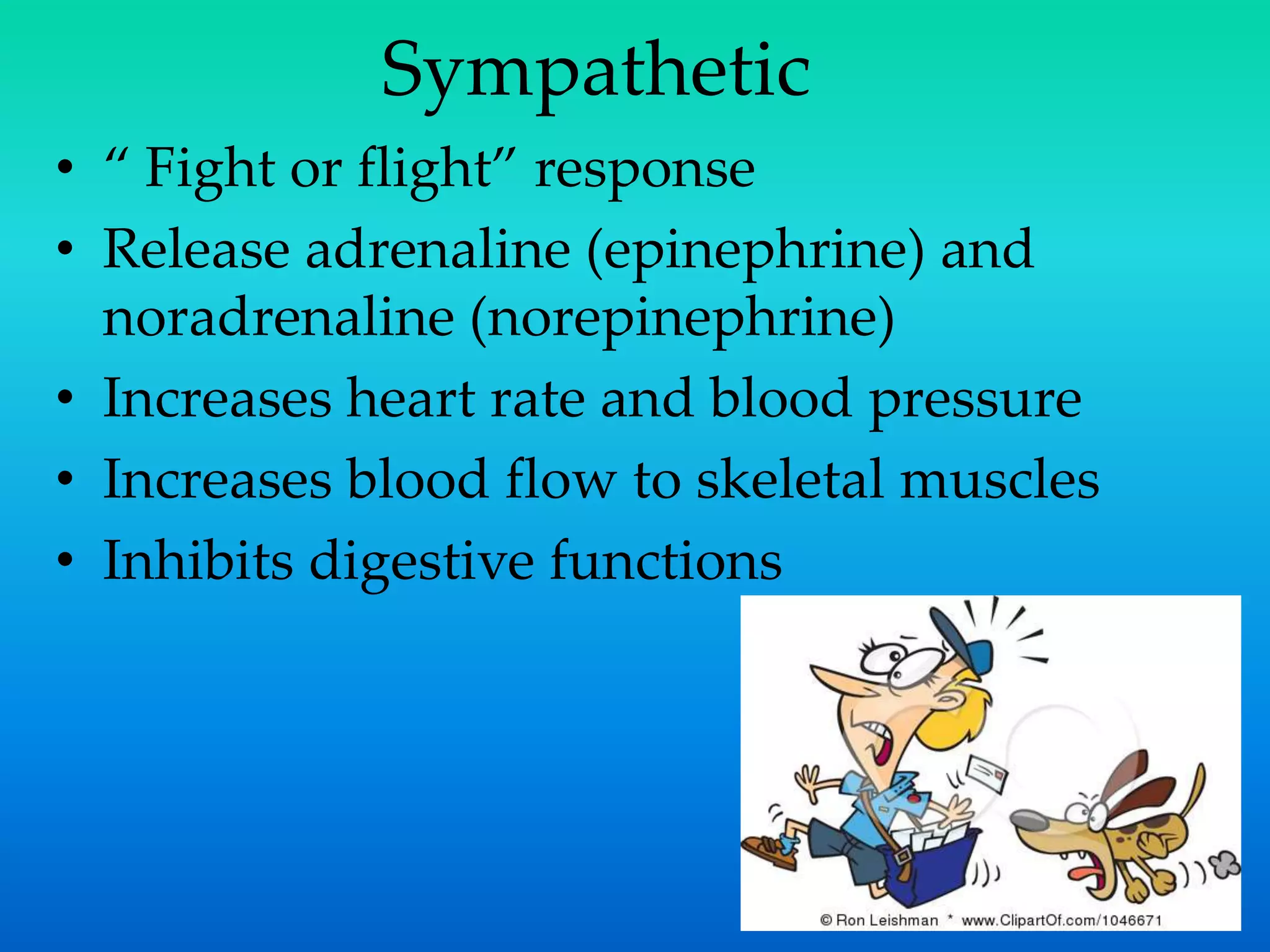 Sympathetic

• “ Fight or flight” response
• Release adrenaline (epinephrine) and noradrenaline (norepinephrine)
• Increases heart rate and blood pressure
• Increases blood flow to skeletal muscles
• Inhibits digestive functions

© Ron Leishman * www.ClipartOf.com/1046671